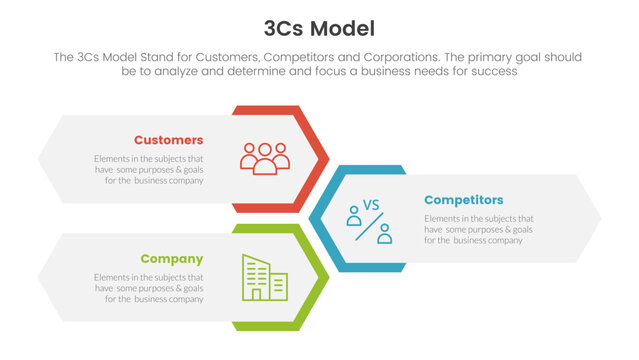 3Cs Model

The 3Cs Model Stand for Customers, Competitors and Corporations. The primary goal should be to analyze and determine and focus a business needs for success

Customers

Elements in the subjects that have some purposes & goals for the business company

VS

Competitors

Elements in the subjects that have some purposes & goals for the business company

Company

Elements in the subjects that have some purposes & goals for the business company